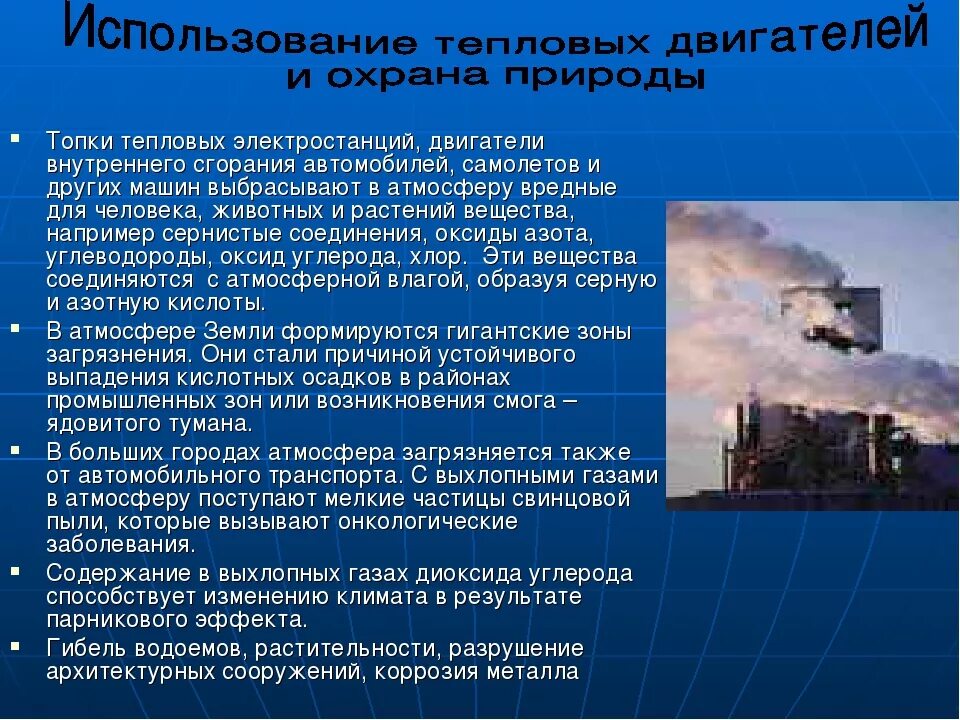 Использование тепловых двигателей и охрана природы

▪ Топки тепловых электростанций, двигатели внутреннего сгорания автомобилей, самолетов и других машин выбрасывают в атмосферу вредные для человека, животных и растений вещества, например сернистые соединения, оксиды азота, углеводороды, оксид углерода, хлор. Эти вещества соединяются с атмосферной влагой, образуя серную и азотную кислоты.
▪ В атмосфере Земли формируются гигантские зоны загрязнения. Они стали причиной устойчивого выпадения кислотных осадков в районах промышленных зон или возникновения смога – ядовитого тумана.
▪ В больших городах атмосфера загрязняется также от автомобильного транспорта. С выхлопными газами в атмосферу поступают мелкие частицы свинцовой пыли, которые вызывают онкологические заболевания.
▪ Содержание в выхлопных газах диоксида углерода способствует изменению климата в результате парникового эффекта.
▪ Гибель водоемов, растительности, разрушение архитектурных сооружений, коррозия металла